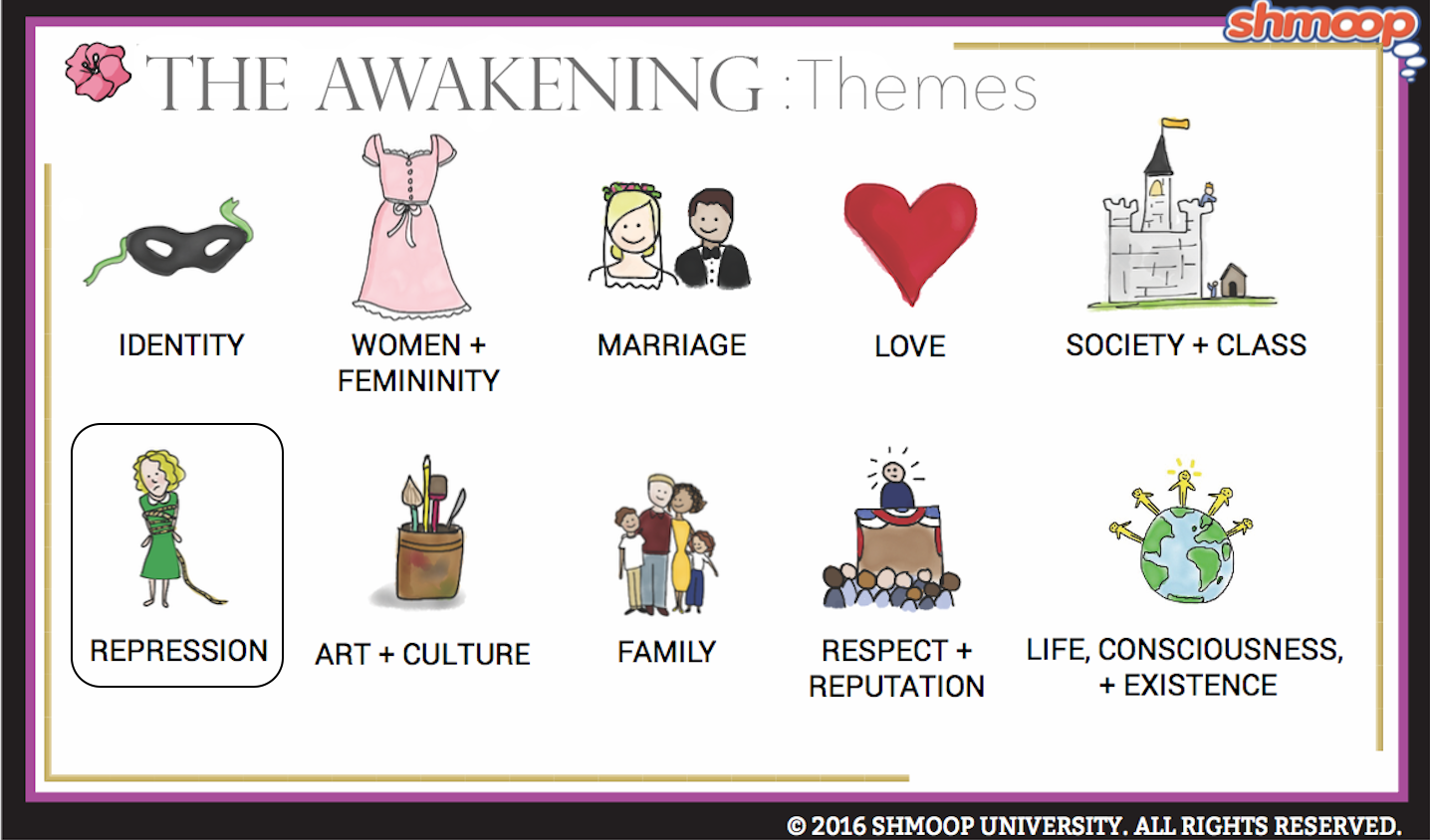 shmoop

THE AWAKENING :Themes

IDENTITY

WOMEN + FEMININITY

MARRIAGE

LOVE

SOCIETY + CLASS

REPRESSION

ART + CULTURE

FAMILY

RESPECT + REPUTATION

LIFE, CONSCIOUSNESS, + EXISTENCE

© 2016 SHMOOP UNIVERSITY. ALL RIGHTS RESERVED.